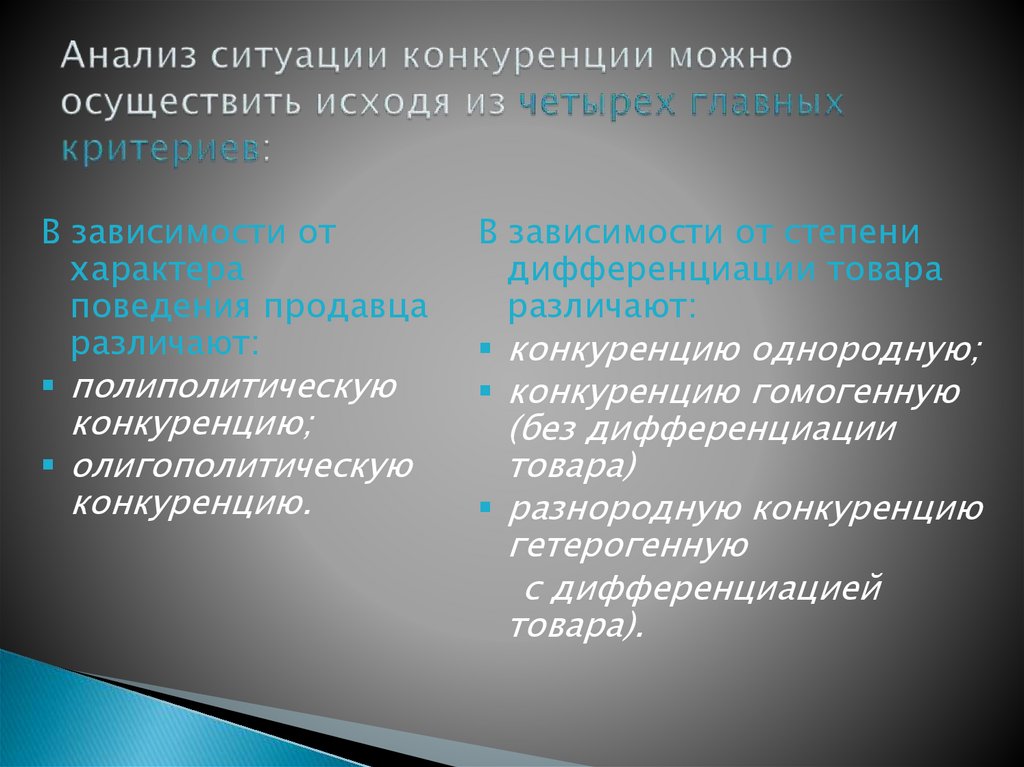 Анализ ситуации конкуренции можно осуществить исходя из четырех главных критериев:

В зависимости от характера поведения продавца различают:
▪ полиполитическую конкуренцию;
▪ олигополитическую конкуренцию.

В зависимости от степени дифференциации товара различают:
▪ конкуренцию однородную;
▪ конкуренцию гомогенную (без дифференциации товара)
▪ разнородную конкуренцию гетерогенную
с дифференциацией товара).